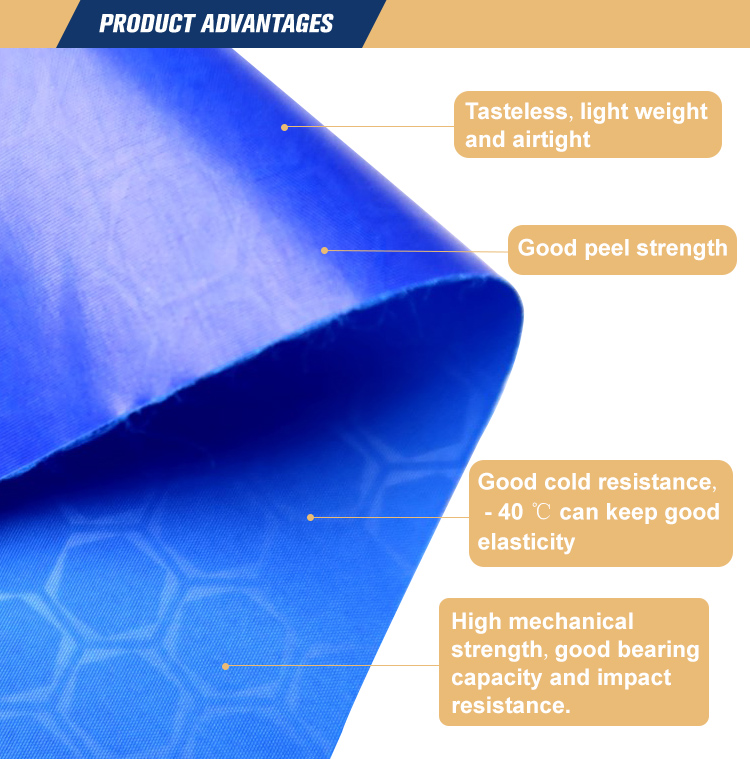 PRODUCT ADVANTAGES

Tasteless, light weight and airtight

Good peel strength

Good cold resistance, - 40 ℃ can keep good elasticity

High mechanical strength, good bearing capacity and impact resistance.